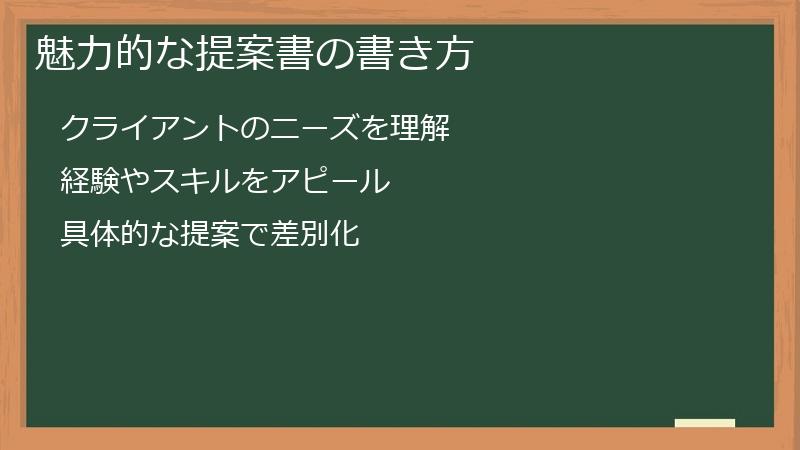 魅力的な提案書の書き方

クライアントのニーズを理解

経験やスキルをアピール

具体的な提案で差別化